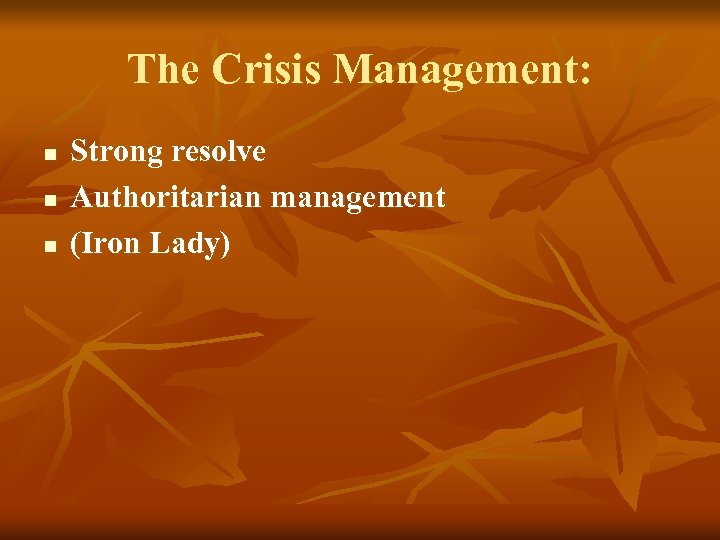 The Crisis Management:

- Strong resolve
- Authoritarian management
- (Iron Lady)